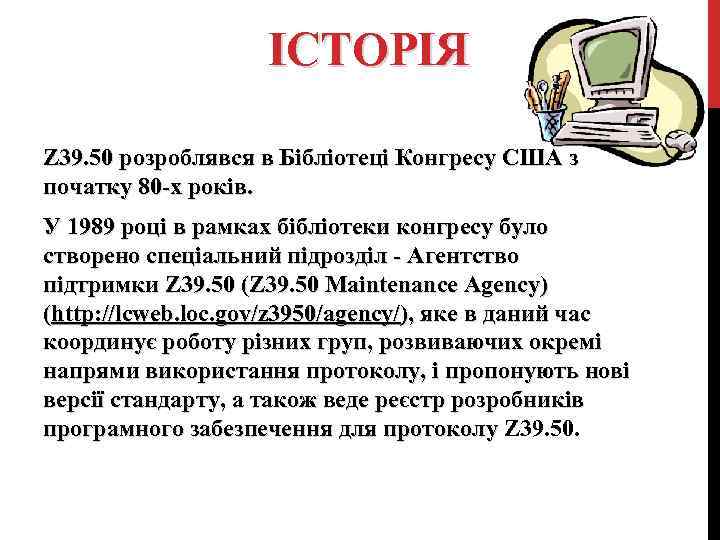 ІСТОРІЯ

Z39.50 розроблявся в Бібліотеці Конгресу США з початку 80-х років.

У 1989 році в рамках бібліотеки конгресу було створено спеціальний підрозділ - Агентство підтримки Z39.50 (Z39.50 Maintenance Agency) (http://lcweb.loc.gov/z3950/agency/), яке в даний час координує роботу різних груп, розвиваючих окремі напрями використання протоколу, і пропонують нові версії стандарту, а також веде реєстр розробників програмного забезпечення для протоколу Z39.50.